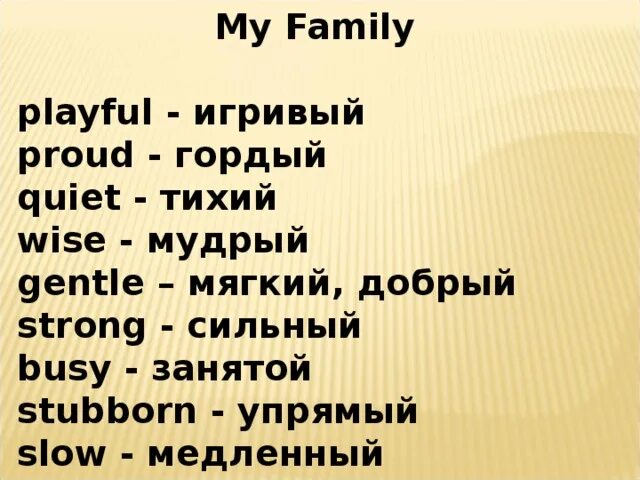 My Family

playful - игривый
proud - гордый
quiet - тихий
wise - мудрый
gentle – мягкий, добрый
strong - сильный
busy - занятой
stubborn - упрямый
slow - медленный